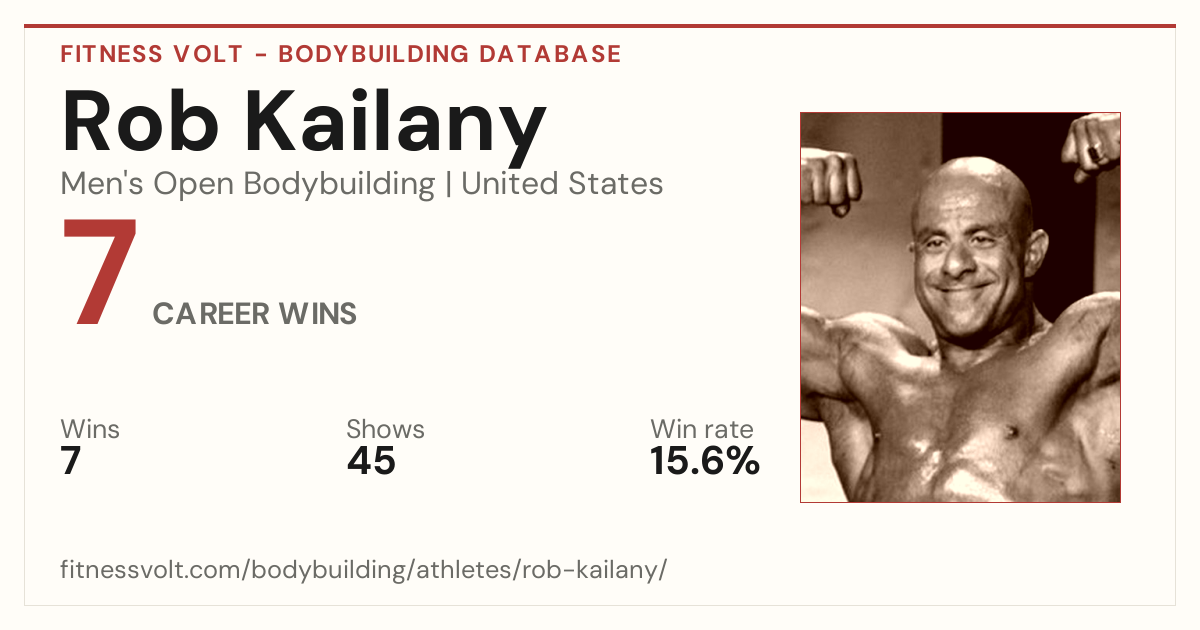 FITNESS VOLT - BODYBUILDING DATABASE

Rob Kailany

Men's Open Bodybuilding | United States

7

CAREER WINS

Wins
7

Shows
45

Win rate
15.6%

fitnessvolt.com/bodybuilding/athletes/rob-kailany/